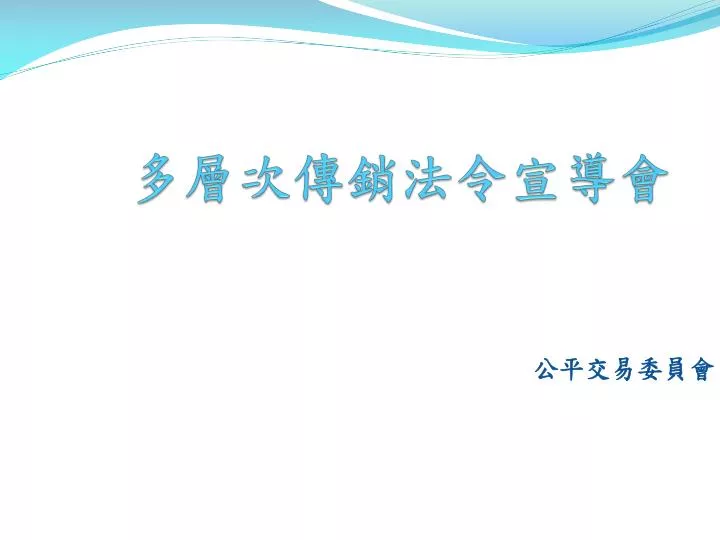 多層次傳銷法令宣導會

公平交易委員會